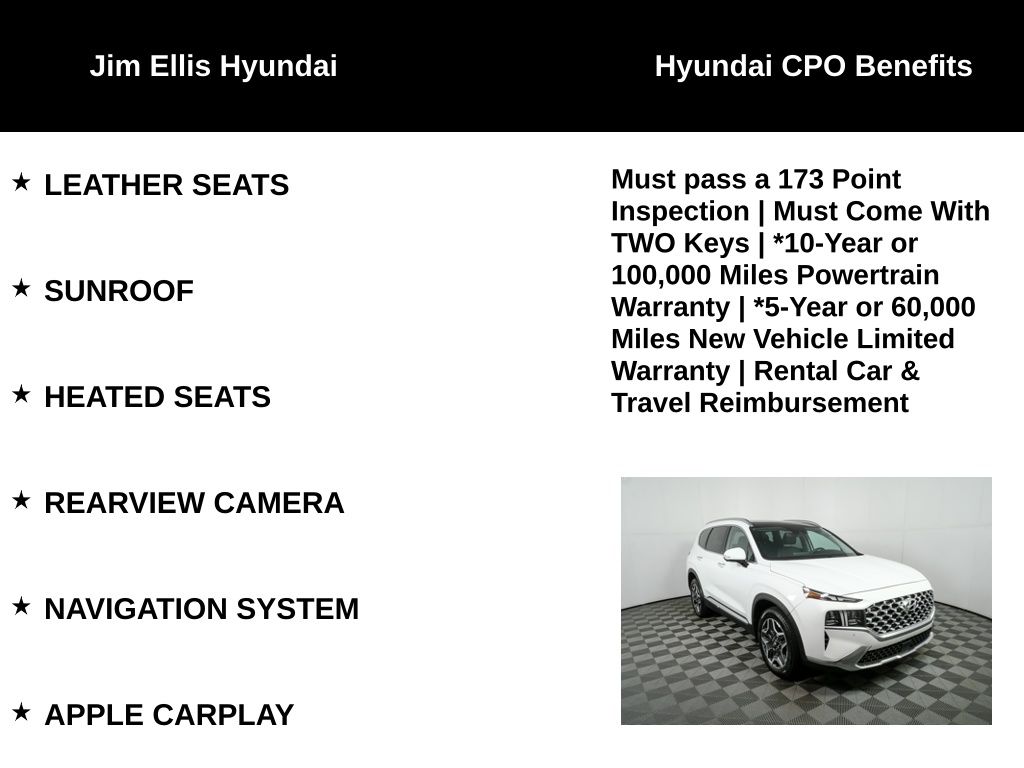 Jim Ellis Hyundai

★ LEATHER SEATS

★ SUNROOF

★ HEATED SEATS

★ REARVIEW CAMERA

★ NAVIGATION SYSTEM

★ APPLE CARPLAY

Hyundai CPO Benefits

Must pass a 173 Point Inspection | Must Come With TWO Keys | *10-Year or 100,000 Miles Powertrain Warranty | *5-Year or 60,000 Miles New Vehicle Limited Warranty | Rental Car & Travel Reimbursement